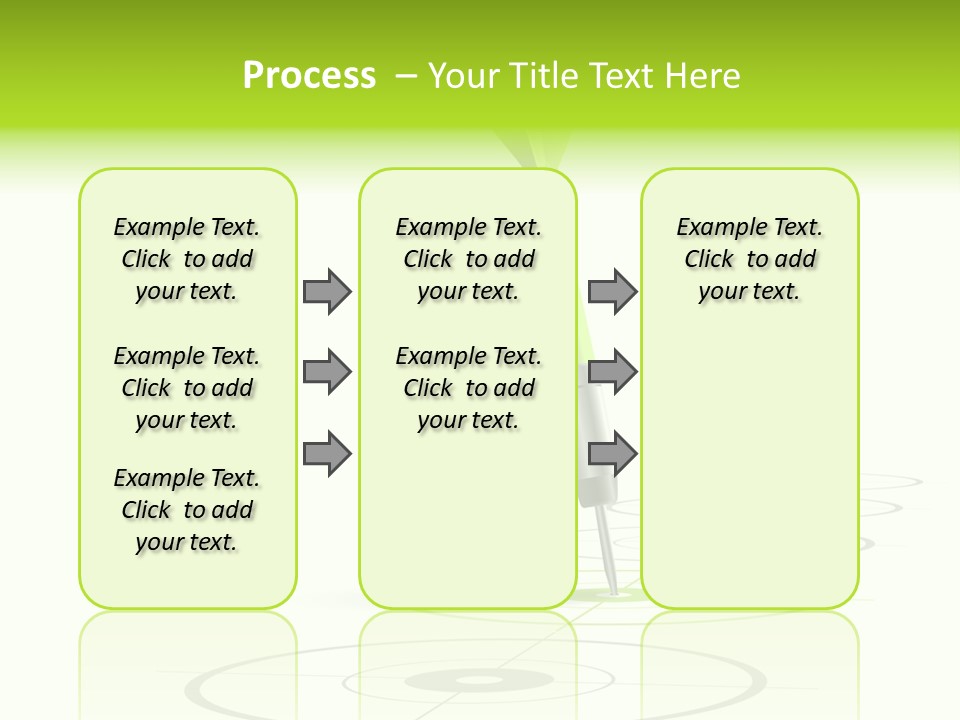 Process – Your Title Text Here

Example Text. Click to add your text.

Example Text. Click to add your text.

Example Text. Click to add your text.

Example Text. Click to add your text.

Example Text. Click to add your text.

Example Text. Click to add your text.